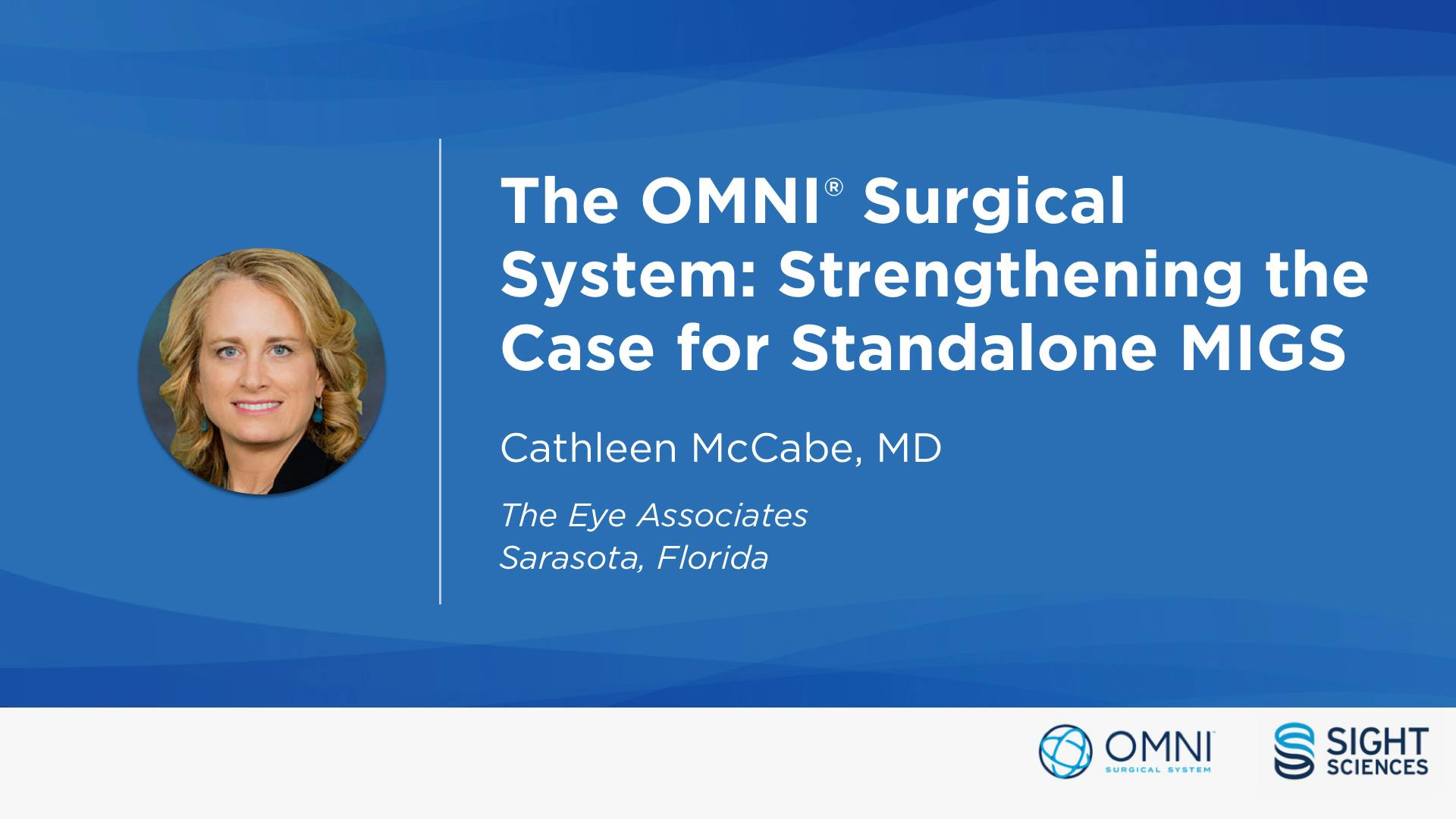 The OMNI® Surgical System: Strengthening the Case for Standalone MIGS

Cathleen McCabe, MD

The Eye Associates
Sarasota, Florida

OMNI™ SURGICAL SYSTEM

SIGHT SCIENCES